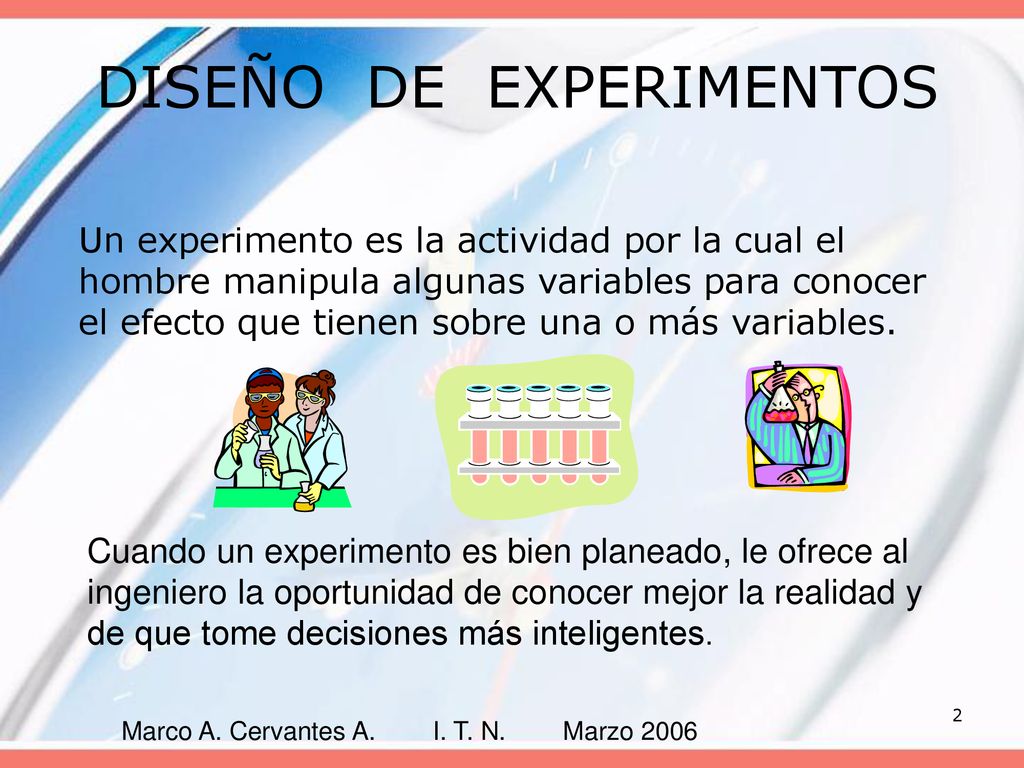 DISEÑO DE EXPERIMENTOS

Un experimento es la actividad por la cual el hombre manipula algunas variables para conocer el efecto que tienen sobre una o más variables.

Cuando un experimento es bien planeado, le ofrece al ingeniero la oportunidad de conocer mejor la realidad y de que tome decisiones más inteligentes.

2

Marco A. Cervantes A. I. T. N. Marzo 2006